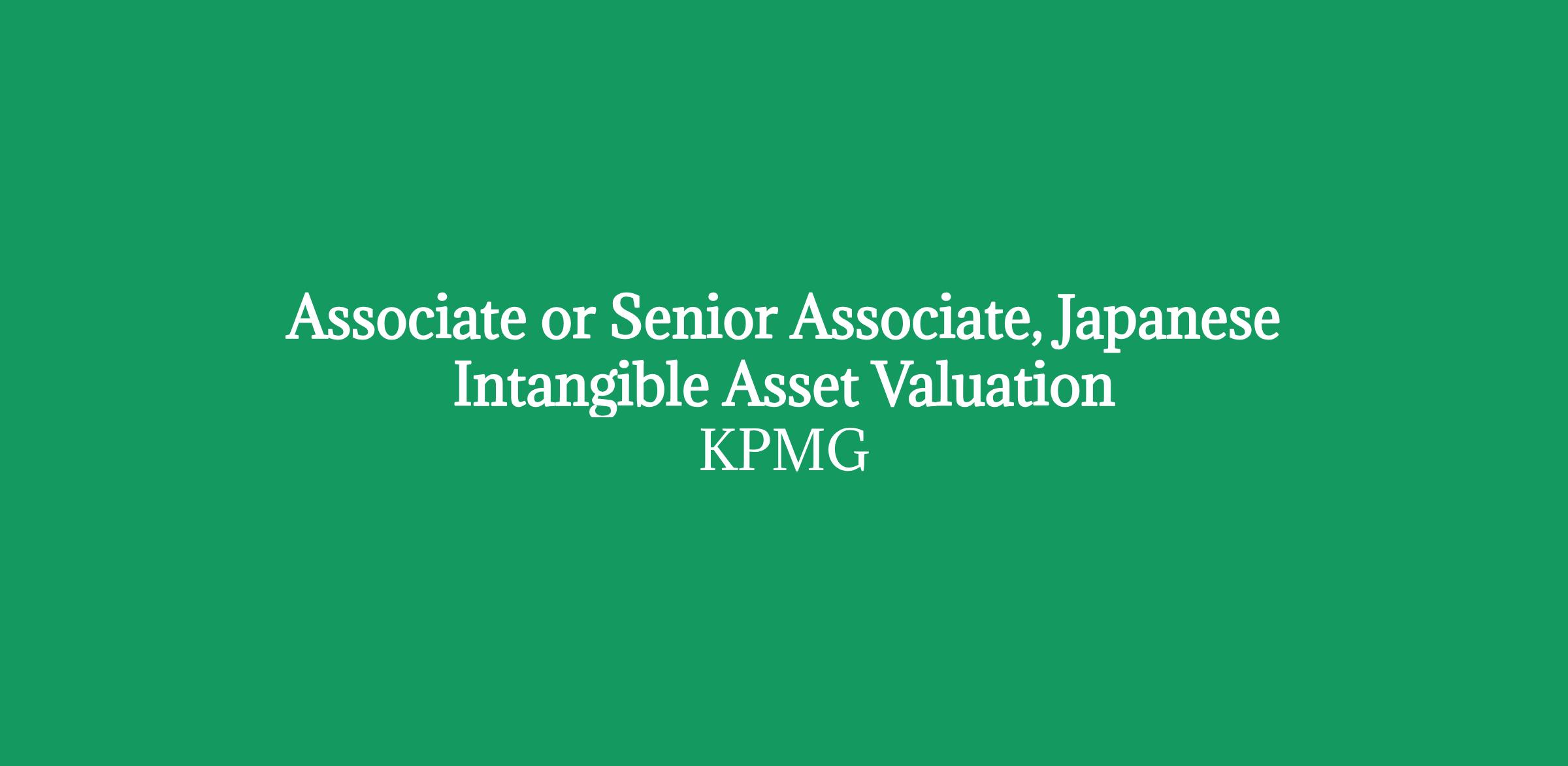 Associate or Senior Associate, Japanese Intangible Asset Valuation

KPMG